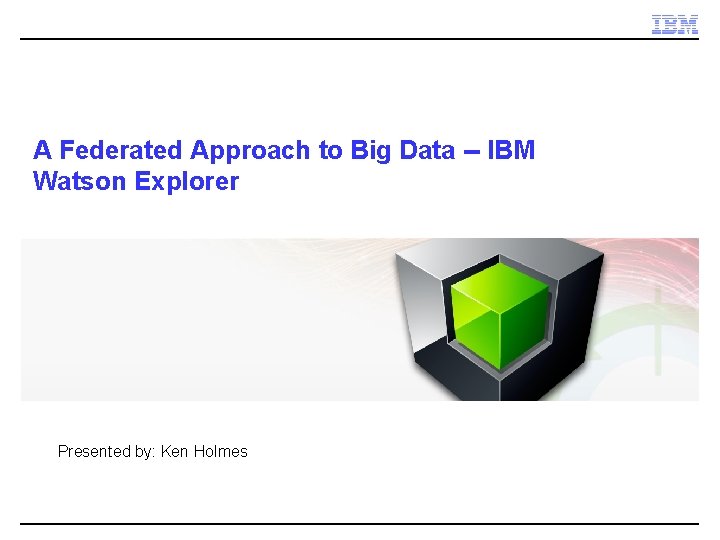 IBM

A Federated Approach to Big Data – IBM Watson Explorer

Presented by: Ken Holmes